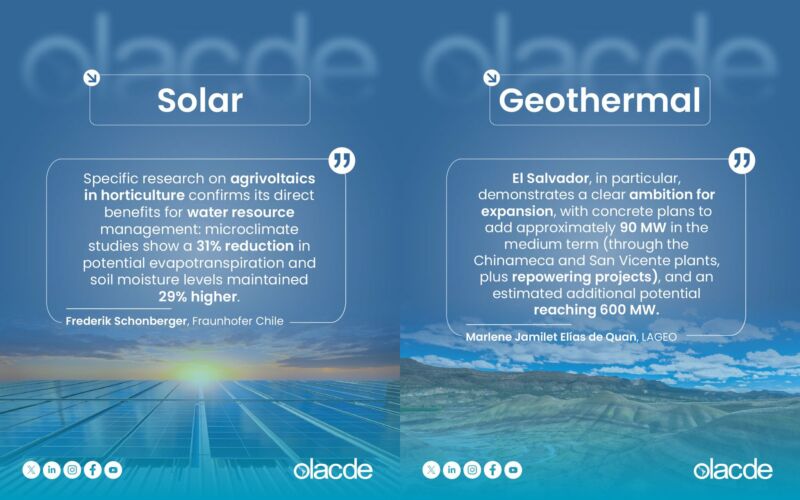 olacde

Solar

Specific research on agrivoltaics in horticulture confirms its direct benefits for water resource management: microclimate studies show a 31% reduction in potential evapotranspiration and soil moisture levels maintained 29% higher.

Frederik Schonberger, Fraunhofer Chile

olacde

olacde

Geothermal

El Salvador, in particular, demonstrates a clear ambition for expansion, with concrete plans to add approximately 90 MW in the medium term (through the Chinameca and San Vicente plants, plus repowering projects), and an estimated additional potential reaching 600 MW.

Marlene Jamilet Elías de Quan, LAGEO

olacde